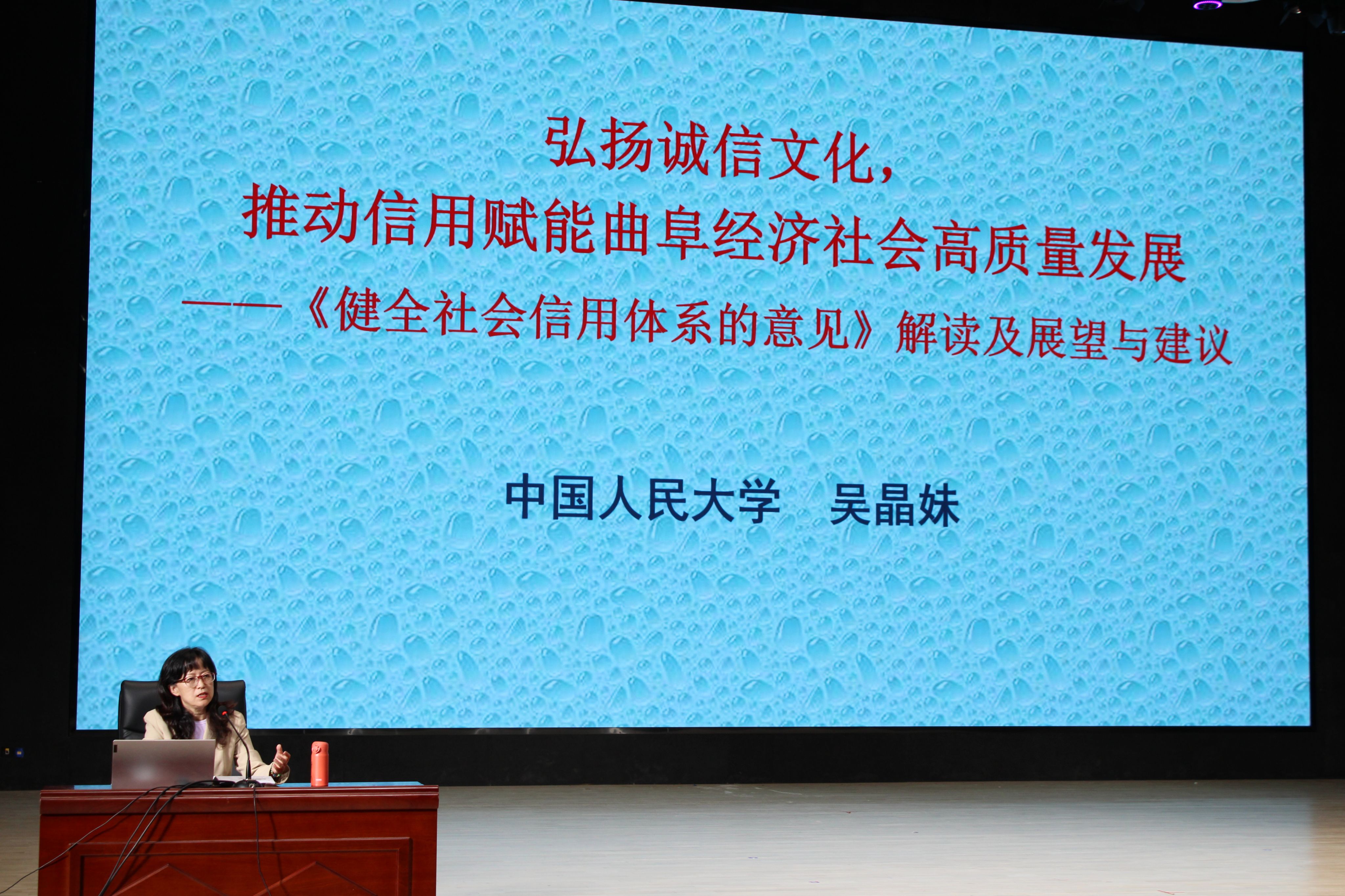 弘扬诚信文化，
推动信用赋能曲阜经济社会高质量发展
——《健全社会信用体系的意见》解读及展望与建议

中国人民大学　吴晶妹